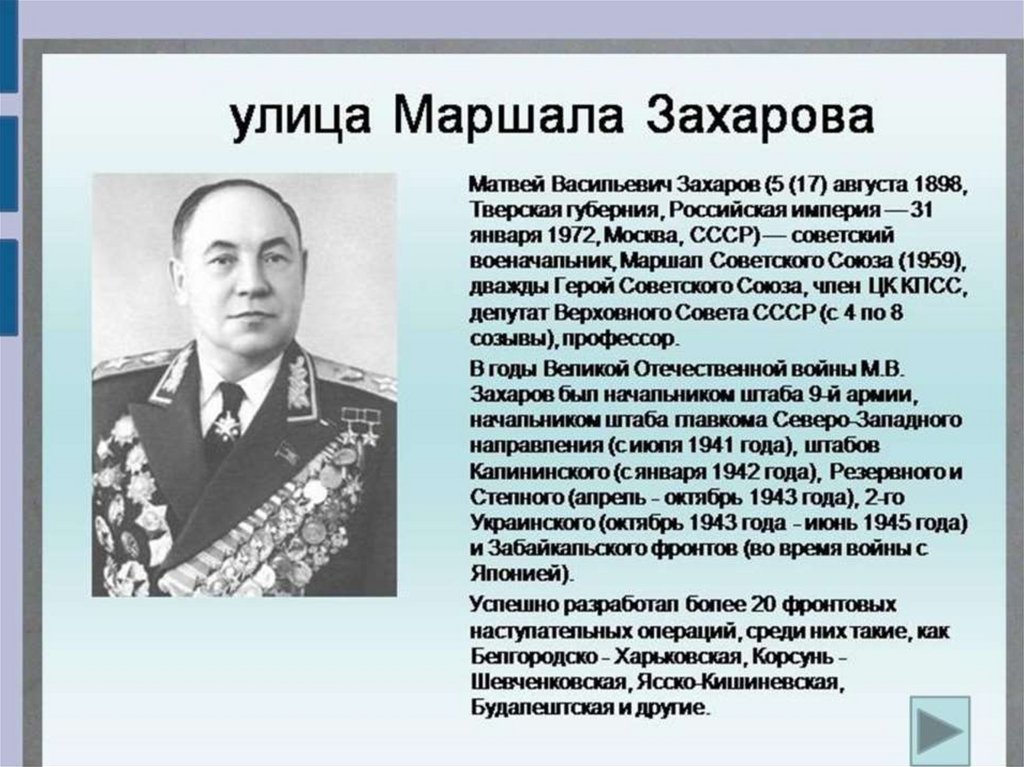 улица Маршала Захарова

Матвей Васильевич Захаров (5 (17) августа 1898, Тверская губерния, Российская империя — 31 января 1972, Москва, СССР) — советский военачальник, Маршал Советского Союза (1959), дважды Герой Советского Союза, член ЦК КПСС, депутат Верховного Совета СССР (с 4 по 8 созывы), профессор.

В годы Великой Отечественной войны М.В. Захаров был начальником штаба 9-й армии, начальником штаба главкома Северо-Западного направления (с июля 1941 года), штабов Калининского (с января 1942 года), Резервного и Степного (апрель - октябрь 1943 года), 2-го Украинского (октябрь 1943 года - июнь 1945 года) и Забайкальского фронтов (во время войны с Японией).

Успешно разработал более 20 фронтовых наступательных операций, среди них такие, как Белгородско - Харьковская, Корсунь - Шевченковская, Ясско-Кишиневская, Будапештская и другие.